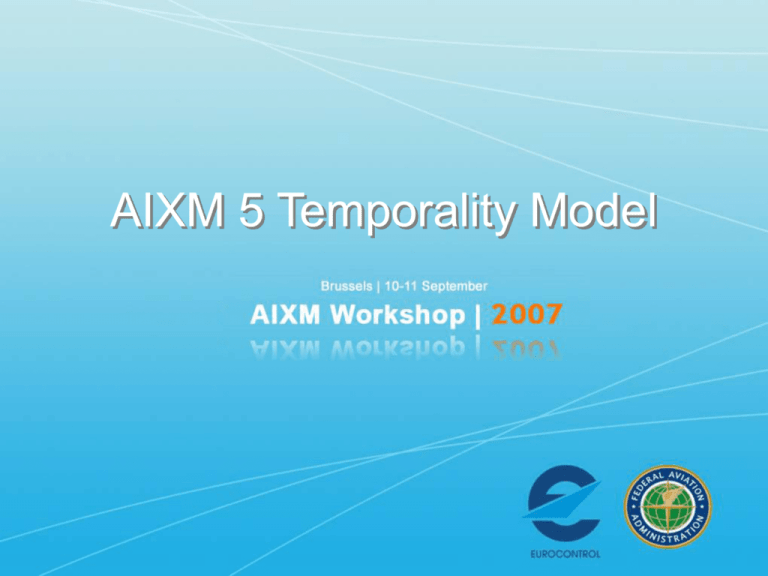 AIXM 5 Temporality Model

Brussels | 10-11 September

AIXM Workshop | 2007

EUROCONTROL

FEDERAL AVIATION ADMINISTRATION